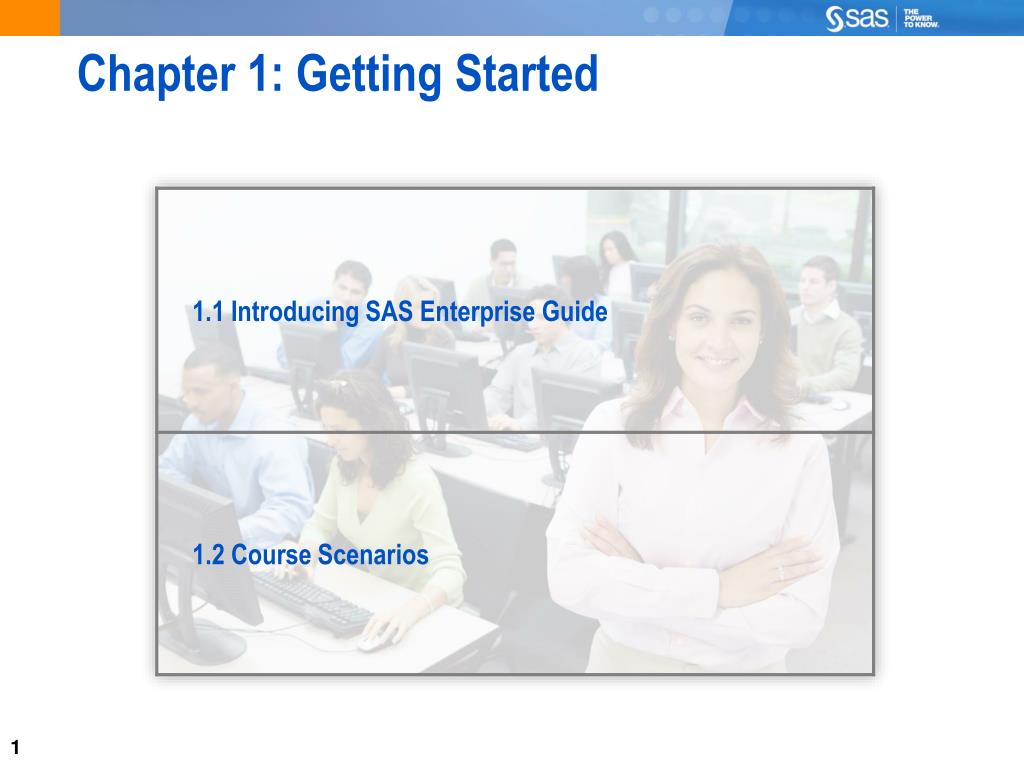 sas THE POWER TO KNOW.

Chapter 1: Getting Started

1.1 Introducing SAS Enterprise Guide

1.2 Course Scenarios

1